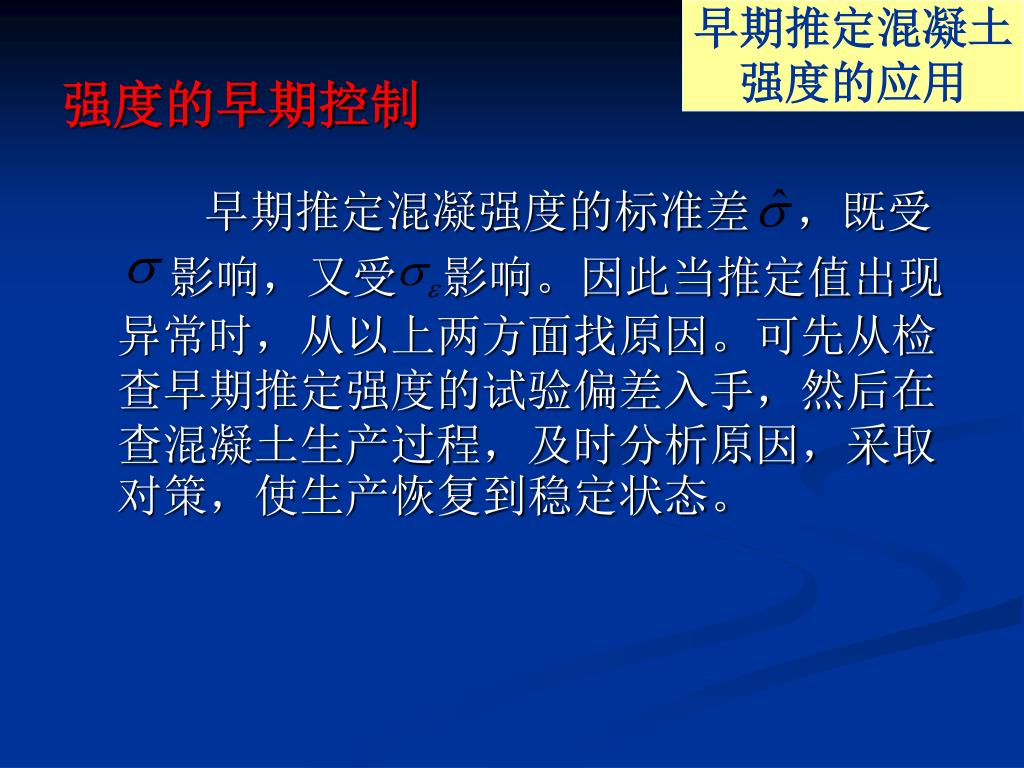 早期推定混凝土强度的应用

强度的早期控制

早期推定混凝强度的标准差$\hat{\sigma}$，既受$\sigma$影响，又受$\sigma_{\varepsilon}$影响。因此当推定值出现异常时，从以上两方面找原因。可先从检查早期推定强度的试验偏差入手，然后在查混凝土生产过程，及时分析原因，采取对策，使生产恢复到稳定状态。